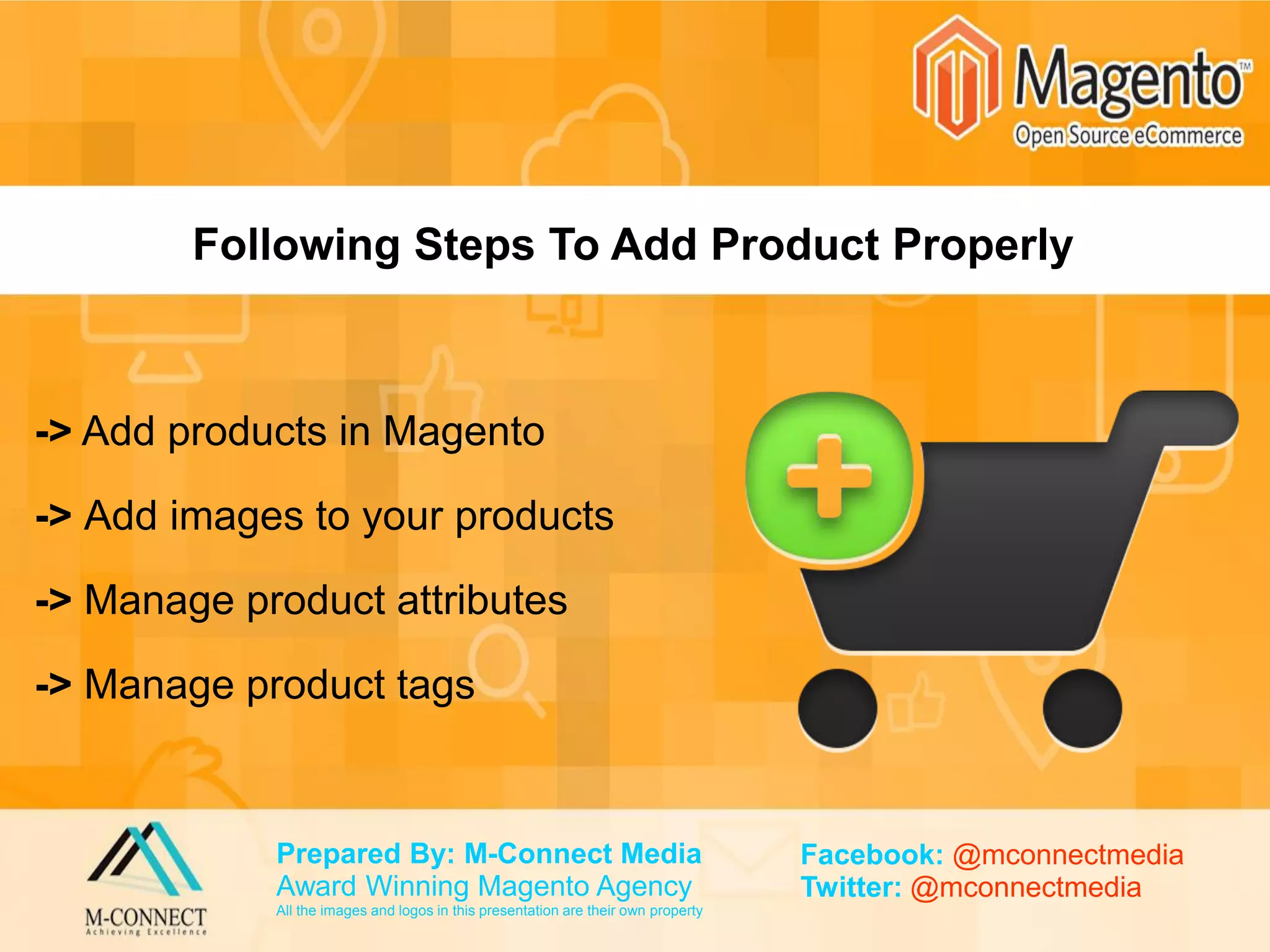 Magento™
Open Source eCommerce

Following Steps To Add Product Properly

-> Add products in Magento

-> Add images to your products

-> Manage product attributes

-> Manage product tags

M-CONNECT
Achieving Excellence

Prepared By: M-Connect Media
Award Winning Magento Agency
All the images and logos in this presentation are their own property

Facebook: @mconnectmedia
Twitter: @mconnectmedia